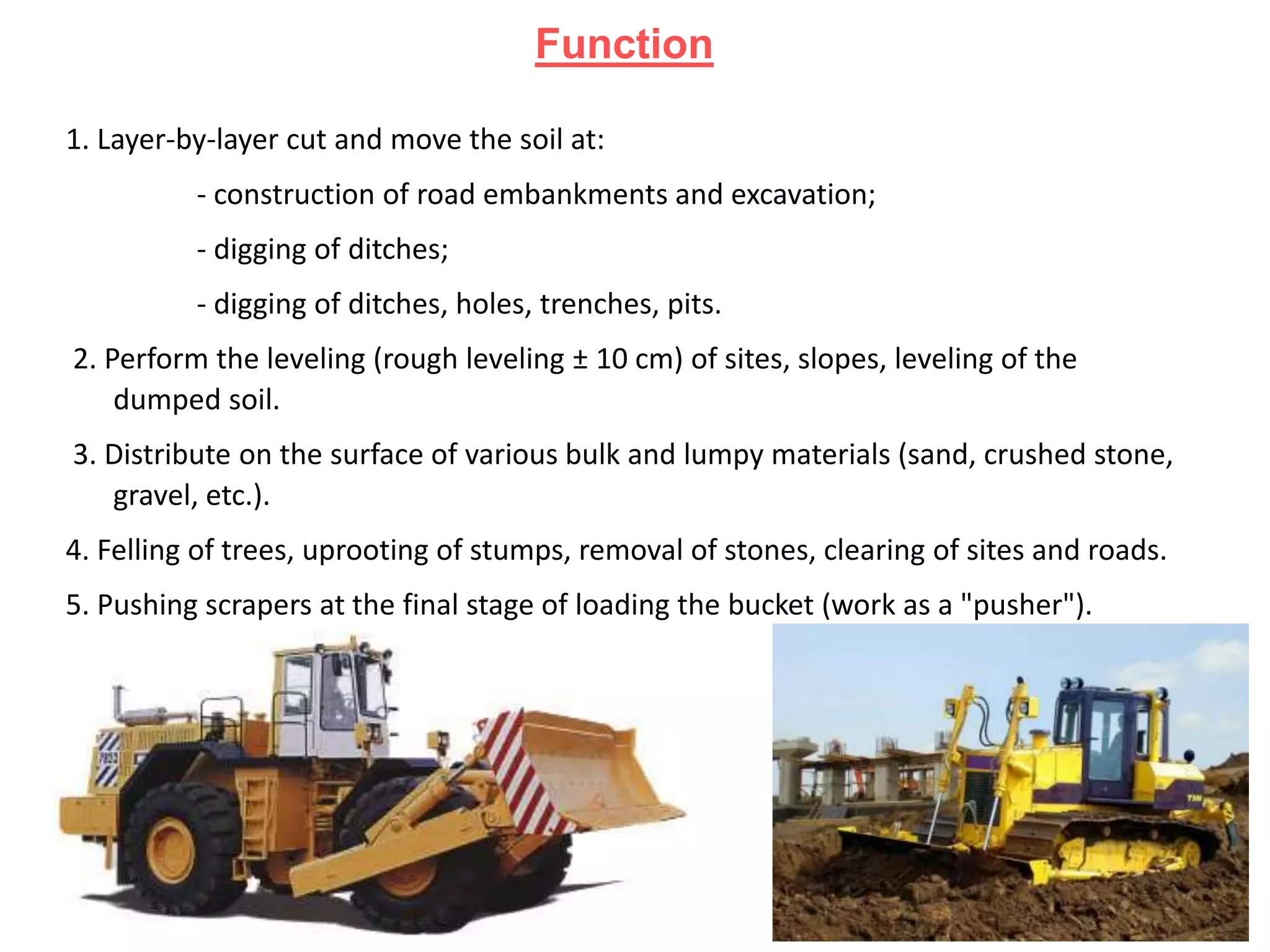 Function

1. Layer-by-layer cut and move the soil at:

- construction of road embankments and excavation;

- digging of ditches;

- digging of ditches, holes, trenches, pits.

2. Perform the leveling (rough leveling ± 10 cm) of sites, slopes, leveling of the dumped soil.

3. Distribute on the surface of various bulk and lumpy materials (sand, crushed stone, gravel, etc.).

4. Felling of trees, uprooting of stumps, removal of stones, clearing of sites and roads.

5. Pushing scrapers at the final stage of loading the bucket (work as a "pusher").